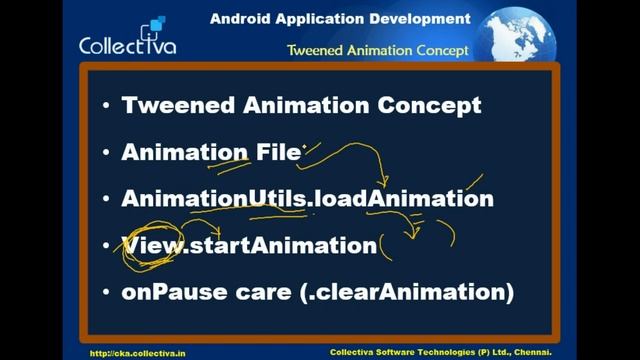 Collectiva

Android Application Development

Tweened Animation Concept

• Tweened Animation Concept

• Animation File

• AnimationUtils.loadAnimation

• View.startAnimation

• onPause care (.clearAnimation)

http://cka.collectiva.in

Collectiva Software Technologies (P) Ltd., Chennai.